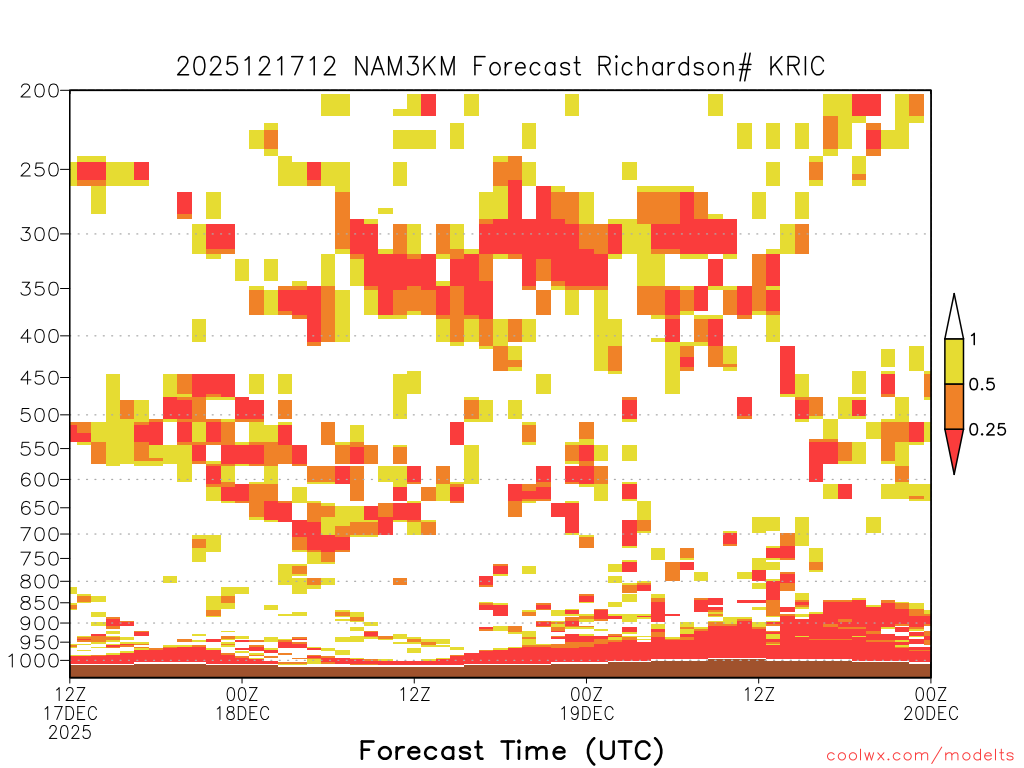 2025121712 NAM3KM Forecast Richardson# KRIC

200
250
300
350
400
450
500
550
600
650
700
750
800
850
900
950
1000

1
0.5
0.25

12Z 17DEC 2025
00Z 18DEC
12Z
00Z 19DEC
12Z
00Z 20DEC

Forecast Time (UTC)

coolwx.com/modelts